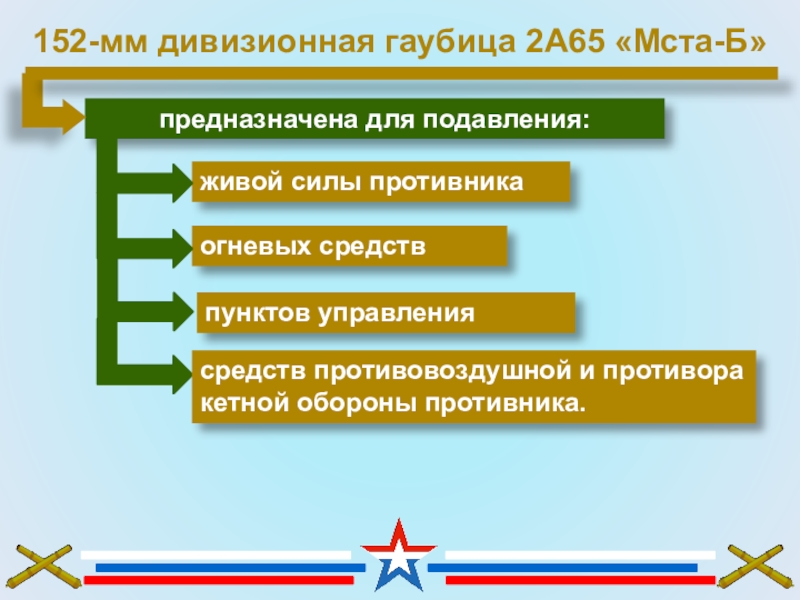 152-мм дивизионная гаубица 2А65 «Мста-Б»

предназначена для подавления:

живой силы противника

огневых средств

пунктов управления

средств противовоздушной и противора кетной обороны противника.